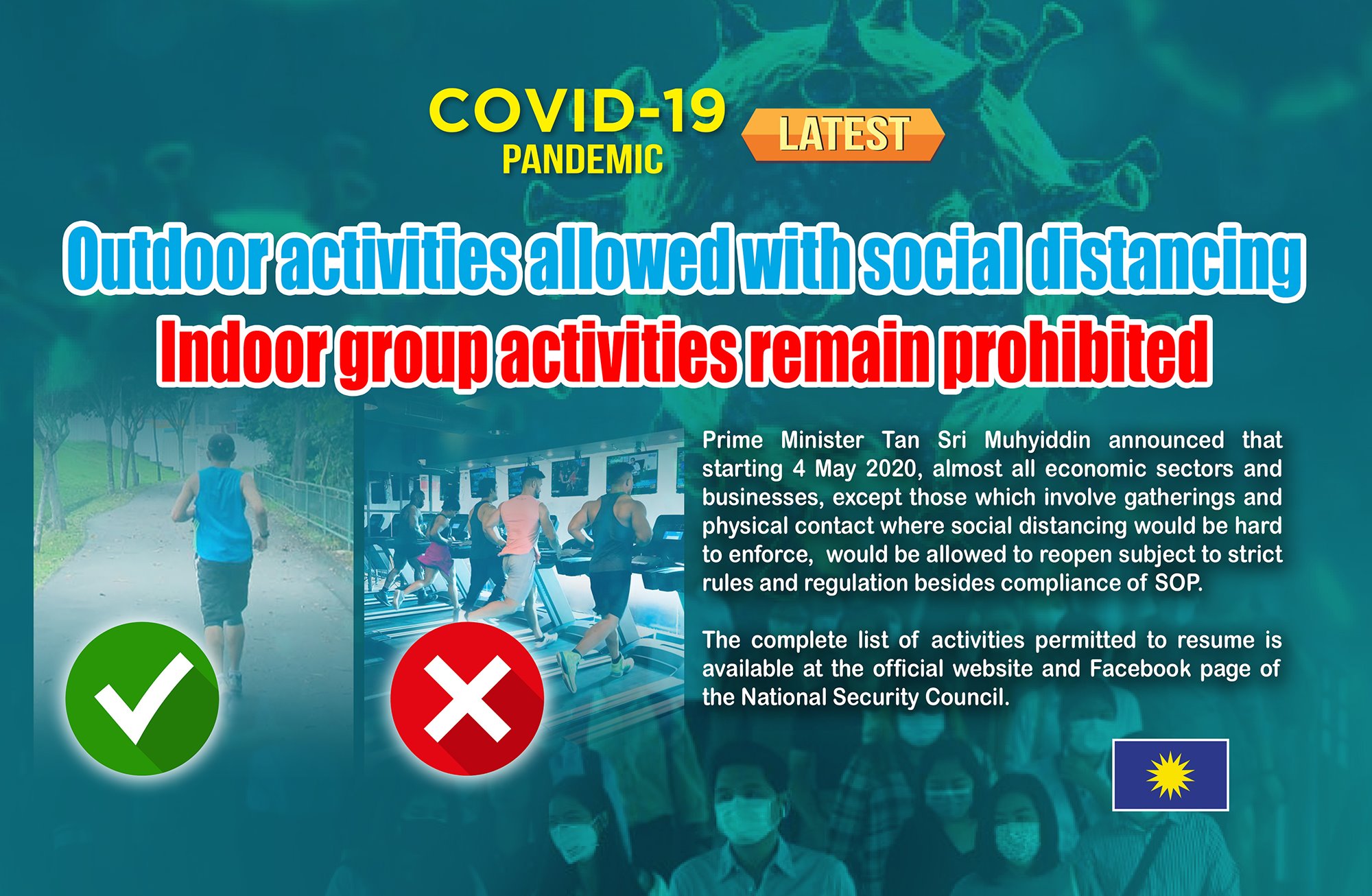 COVID-19
PANDEMIC

LATEST

Outdoor activities allowed with social distancing

Indoor group activities remain prohibited

Prime Minister Tan Sri Muhyiddin announced that starting 4 May 2020, almost all economic sectors and businesses, except those which involve gatherings and physical contact where social distancing would be hard to enforce, would be allowed to reopen subject to strict rules and regulation besides compliance of SOP.

The complete list of activities permitted to resume is available at the official website and Facebook page of the National Security Council.